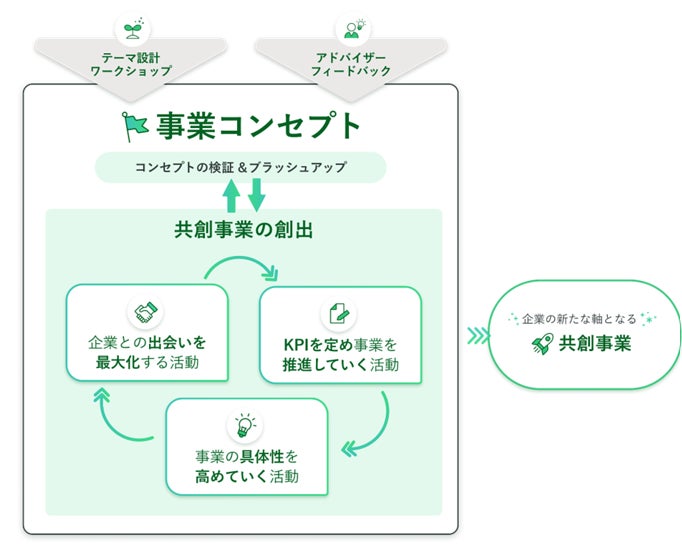 テーマ設計
ワークショップ

アドバイザー
フィードバック

事業コンセプト

コンセプトの検証＆ブラッシュアップ

共創事業の創出

企業との出会いを
最大化する活動

KPIを定め事業を
推進していく活動

事業の具体性を
高めていく活動

企業の新たな軸となる
共創事業